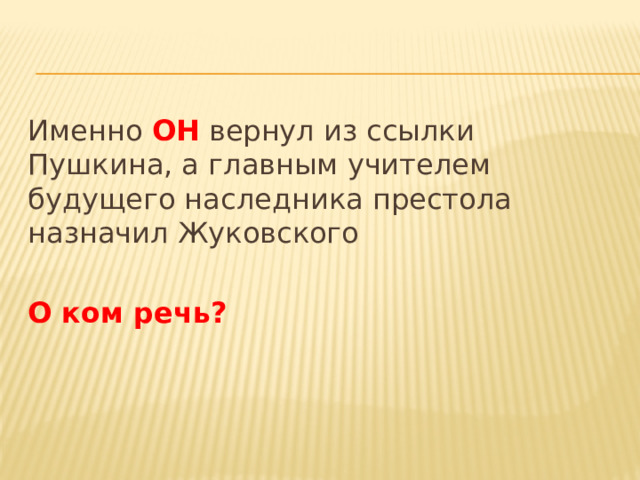 Именно ОН вернул из ссылки Пушкина, а главным учителем будущего наследника престола назначил Жуковского

О ком речь?